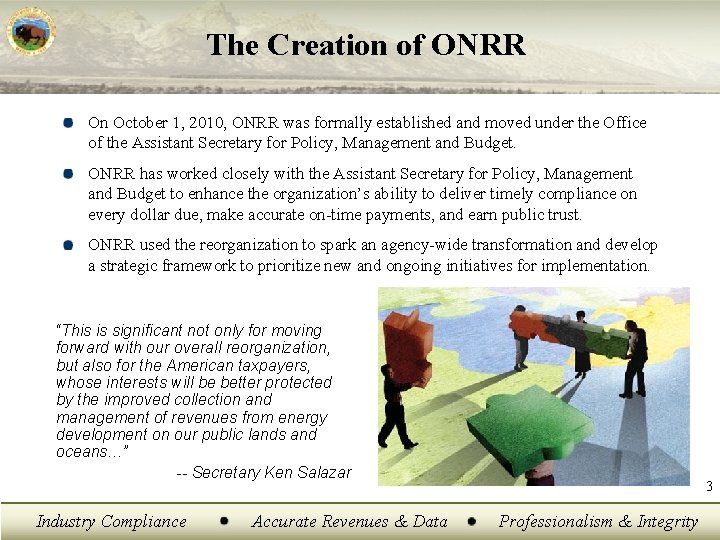 The Creation of ONRR

On October 1, 2010, ONRR was formally established and moved under the Office of the Assistant Secretary for Policy, Management and Budget.

ONRR has worked closely with the Assistant Secretary for Policy, Management and Budget to enhance the organization's ability to deliver timely compliance on every dollar due, make accurate on-time payments, and earn public trust.

ONRR used the reorganization to spark an agency-wide transformation and develop a strategic framework to prioritize new and ongoing initiatives for implementation.

"This is significant not only for moving forward with our overall reorganization, but also for the American taxpayers, whose interests will be better protected by the improved collection and management of revenues from energy development on our public lands and oceans..."

-- Secretary Ken Salazar

3

Industry Compliance • Accurate Revenues & Data • Professionalism & Integrity